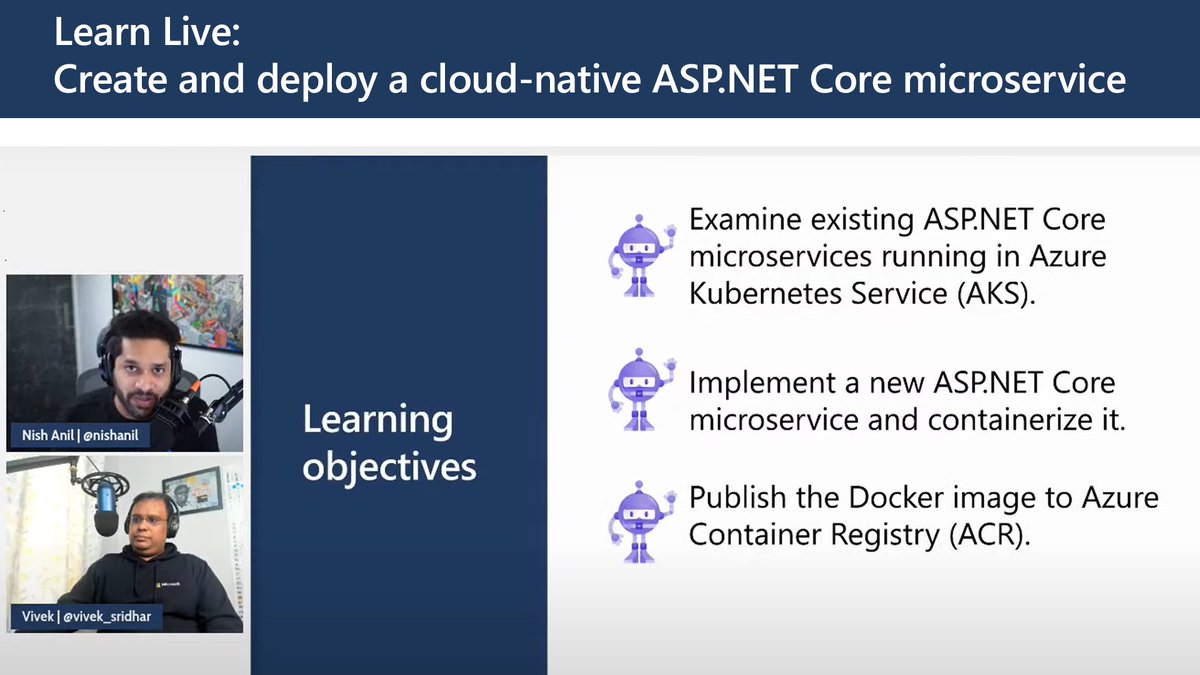 Learn Live:
Create and deploy a cloud-native ASP.NET Core microservice

Nish Anil | @nishanil

Vivek | @vivek_sridhar

Learning objectives

Examine existing ASP.NET Core microservices running in Azure Kubernetes Service (AKS).

Implement a new ASP.NET Core microservice and containerize it.

Publish the Docker image to Azure Container Registry (ACR).